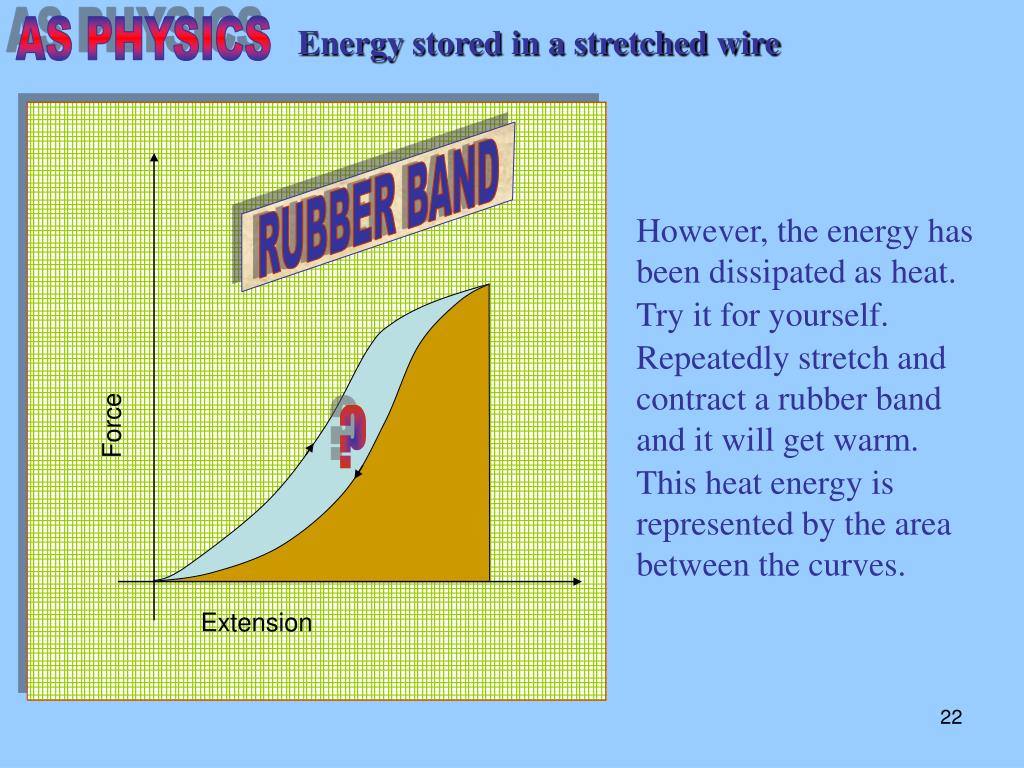 AS PHYSICS

Energy stored in a stretched wire

RUBBER BAND

Force

?

Extension

However, the energy has been dissipated as heat. Try it for yourself. Repeatedly stretch and contract a rubber band and it will get warm. This heat energy is represented by the area between the curves.

22